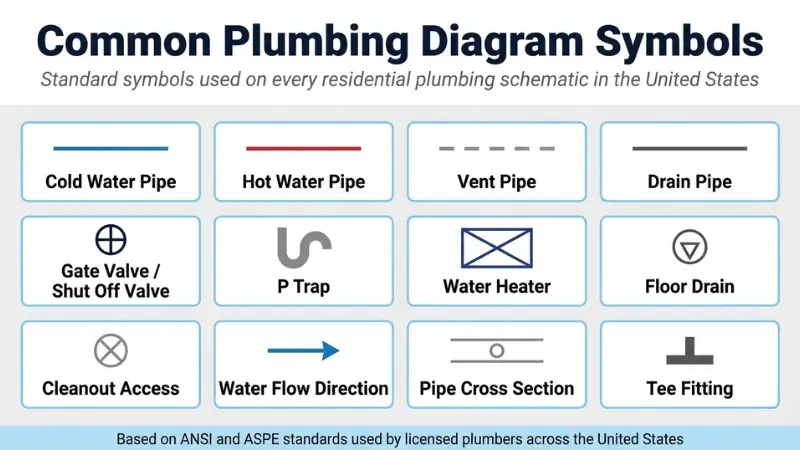 Common Plumbing Diagram Symbols

Standard symbols used on every residential plumbing schematic in the United States

Cold Water Pipe

Hot Water Pipe

Vent Pipe

Drain Pipe

Gate Valve / Shut Off Valve

P Trap

Water Heater

Floor Drain

Cleanout Access

Water Flow Direction

Pipe Cross Section

Tee Fitting

Based on ANSI and ASPE standards used by licensed plumbers across the United States